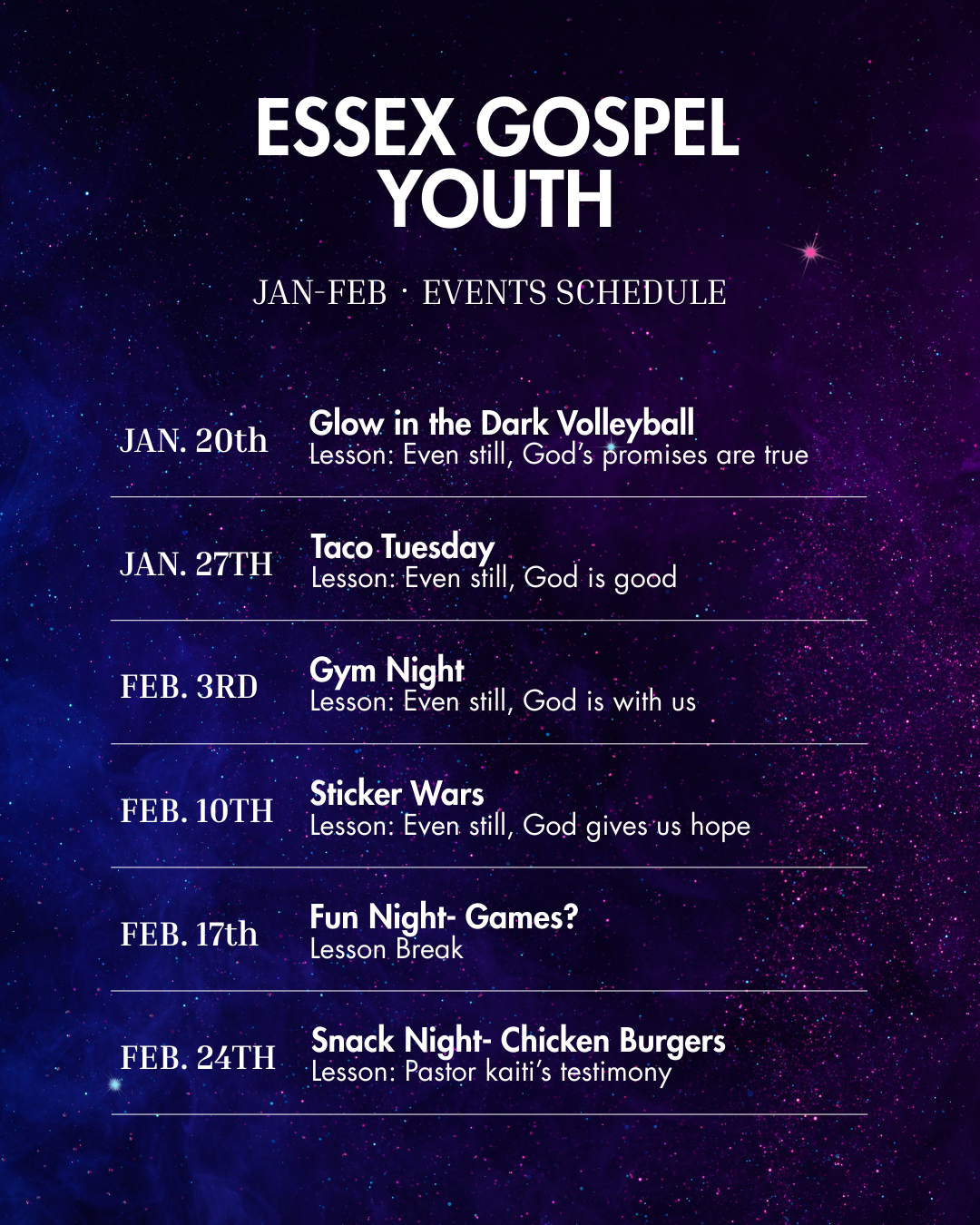 ESSEX GOSPEL YOUTH

JAN-FEB · EVENTS SCHEDULE

JAN. 20th
Glow in the Dark Volleyball
Lesson: Even still, God's promises are true

JAN. 27TH
Taco Tuesday
Lesson: Even still, God is good

FEB. 3RD
Gym Night
Lesson: Even still, God is with us

FEB. 10TH
Sticker Wars
Lesson: Even still, God gives us hope

FEB. 17th
Fun Night- Games?
Lesson Break

FEB. 24TH
Snack Night- Chicken Burgers
Lesson: Pastor kaiti's testimony